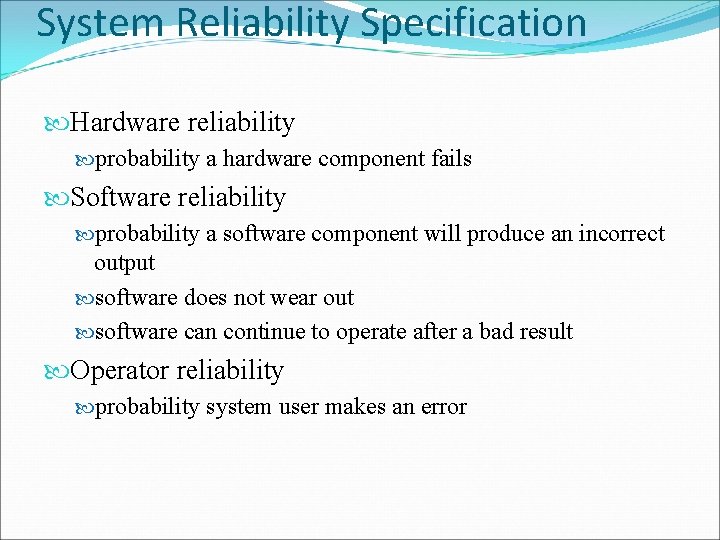 System Reliability Specification

Hardware reliability

probability a hardware component fails

Software reliability

probability a software component will produce an incorrect output

software does not wear out

software can continue to operate after a bad result

Operator reliability

probability system user makes an error